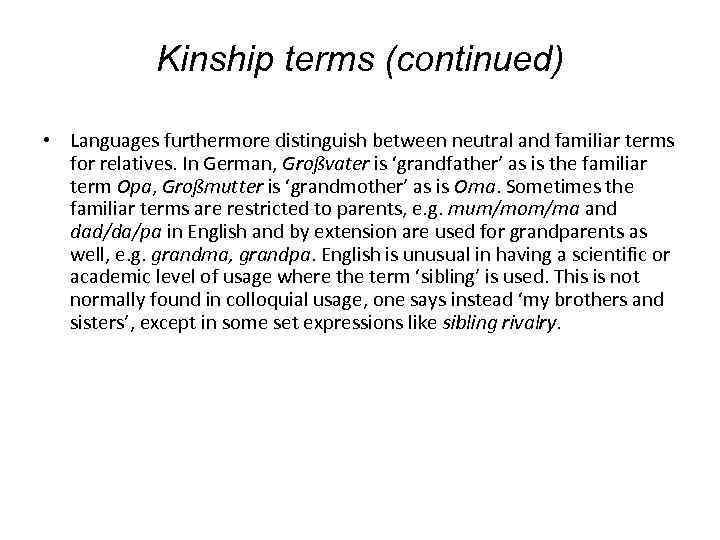 Kinship terms (continued)

• Languages furthermore distinguish between neutral and familiar terms for relatives. In German, Großvater is 'grandfather' as is the familiar term Opa, Großmutter is 'grandmother' as is Oma. Sometimes the familiar terms are restricted to parents, e.g. mum/mom/ma and dad/da/pa in English and by extension are used for grandparents as well, e.g. grandma, grandpa. English is unusual in having a scientific or academic level of usage where the term 'sibling' is used. This is not normally found in colloquial usage, one says instead 'my brothers and sisters', except in some set expressions like sibling rivalry.